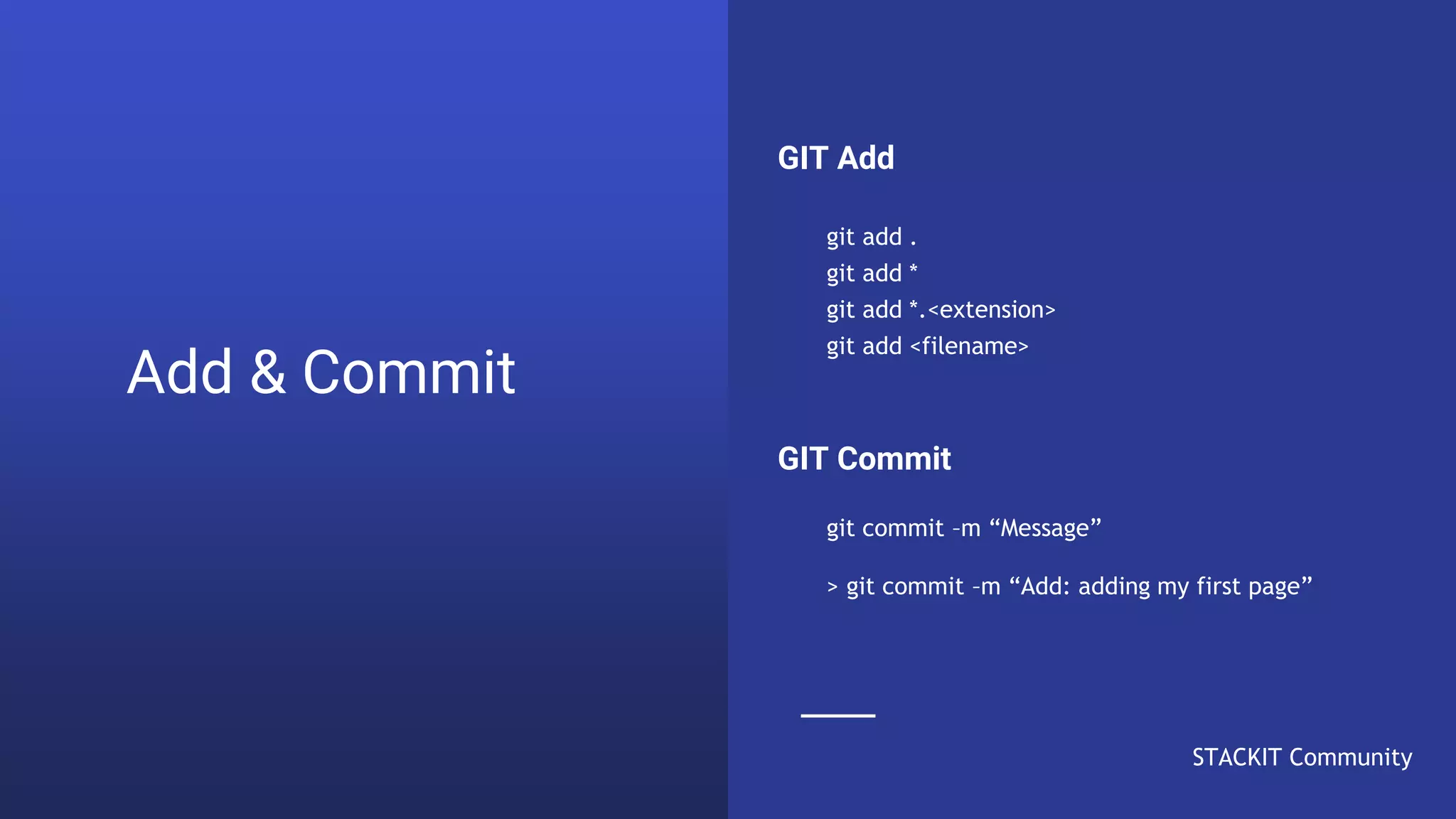 Add & Commit

GIT Add

git add .
git add *
git add *.<extension>
git add <filename>

GIT Commit

git commit -m “Message”

> git commit -m “Add: adding my first page”

STACKIT Community